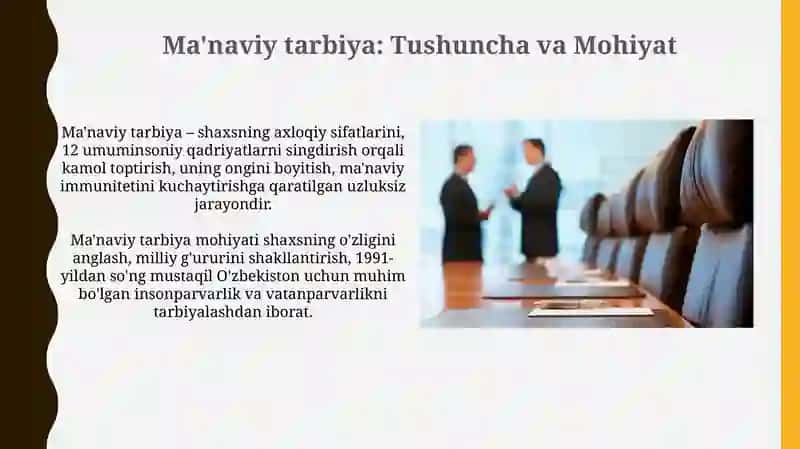 Ma'naviy tarbiya: Tushuncha va Mohiyat

Ma'naviy tarbiya – shaxsning axloqiy sifatlarini, 12 umuminsoniy qadriyatlarni singdirish orqali kamol toptirish, uning ongini boyitish, ma'naviy immunitetini kuchaytirishga qaratilgan uzluksiz jarayondir.

Ma'naviy tarbiya mohiyati shaxsning o'zligini anglash, milliy g'ururini shakllantirish, 1991-yildan so'ng mustaqil O'zbekiston uchun muhim bo'lgan insonparvarlik va vatanparvarlikni tarbiyalashdan iborat.